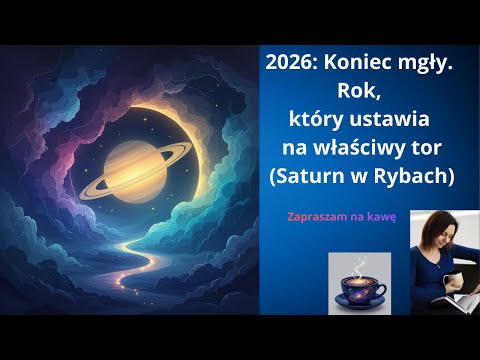 2026: Koniec mgły. Rok, który ustawia na właściwy tor (Saturn w Rybach)

Zapraszam na kawę